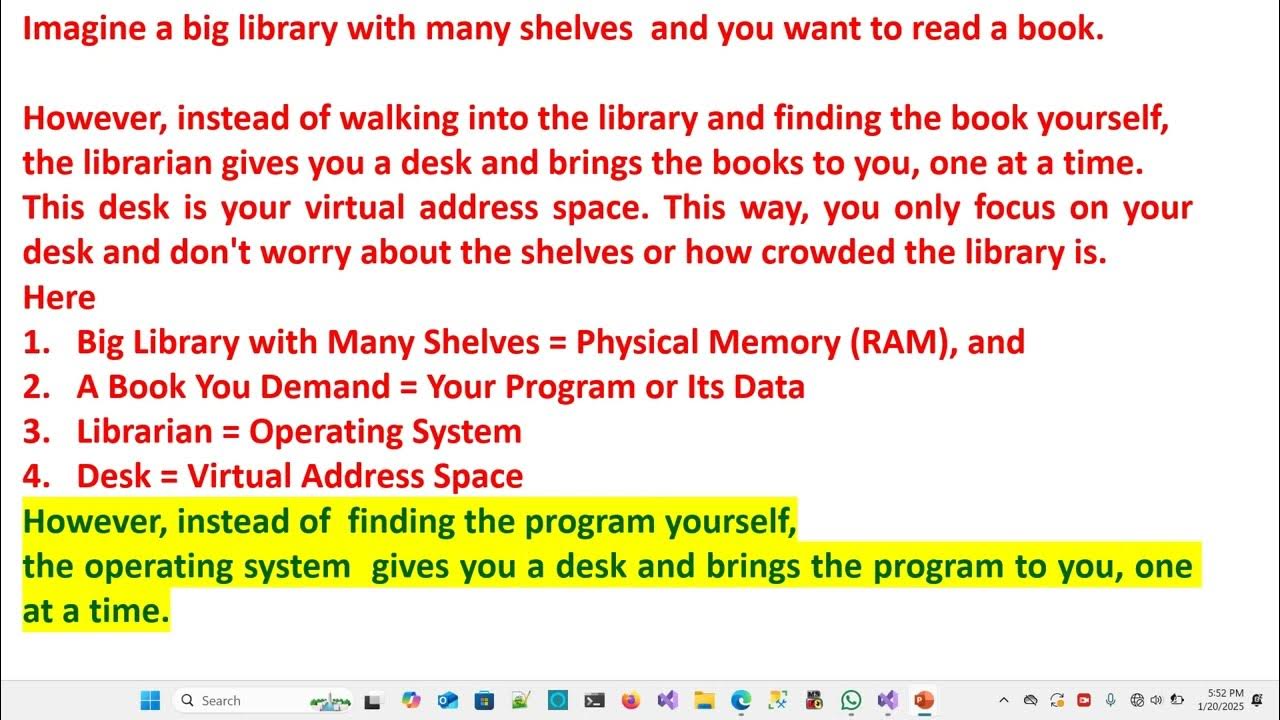 Imagine a big library with many shelves and you want to read a book.

However, instead of walking into the library and finding the book yourself, the librarian gives you a desk and brings the books to you, one at a time. This desk is your virtual address space. This way, you only focus on your desk and don't worry about the shelves or how crowded the library is.
Here
1. Big Library with Many Shelves = Physical Memory (RAM), and
2. A Book You Demand = Your Program or Its Data
3. Librarian = Operating System
4. Desk = Virtual Address Space
However, instead of finding the program yourself,
the operating system gives you a desk and brings the program to you, one at a time.

Search

5:52 PM
1/20/2025